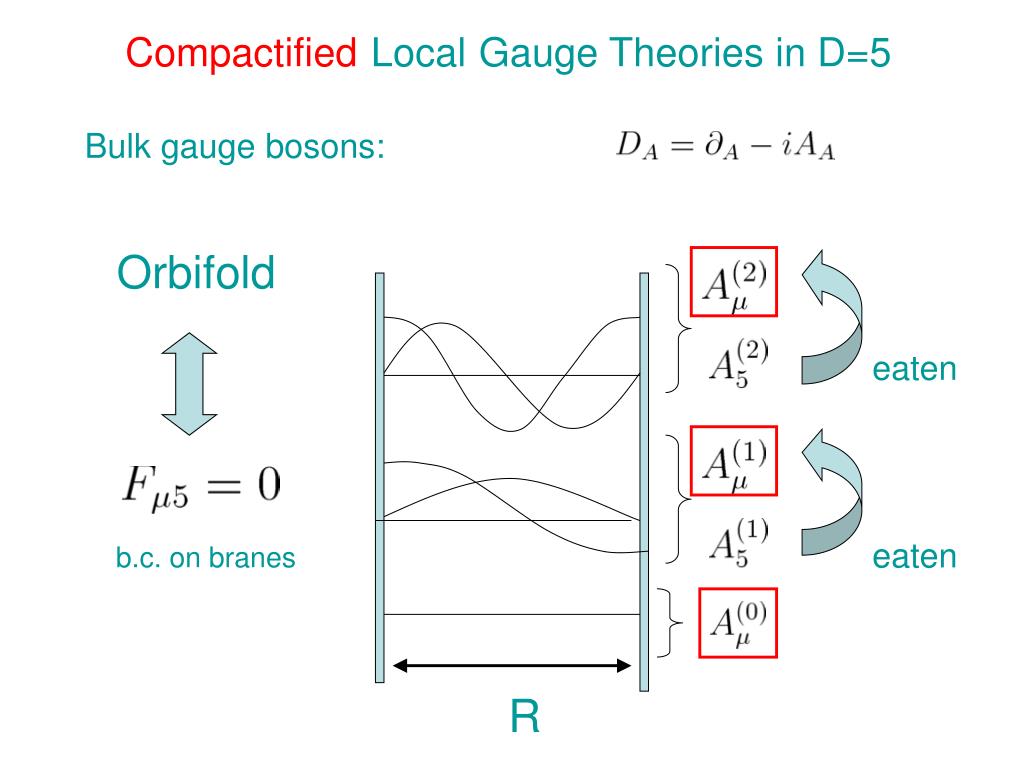 Compactified Local Gauge Theories in D=5

Bulk gauge bosons: $D_A = \partial_A - iA_A$

Orbifold

$F_{\mu 5} = 0$

b.c. on branes

$A_\mu^{(2)}$

$A_5^{(2)}$

eaten

$A_\mu^{(1)}$

$A_5^{(1)}$

eaten

$A_\mu^{(0)}$

R